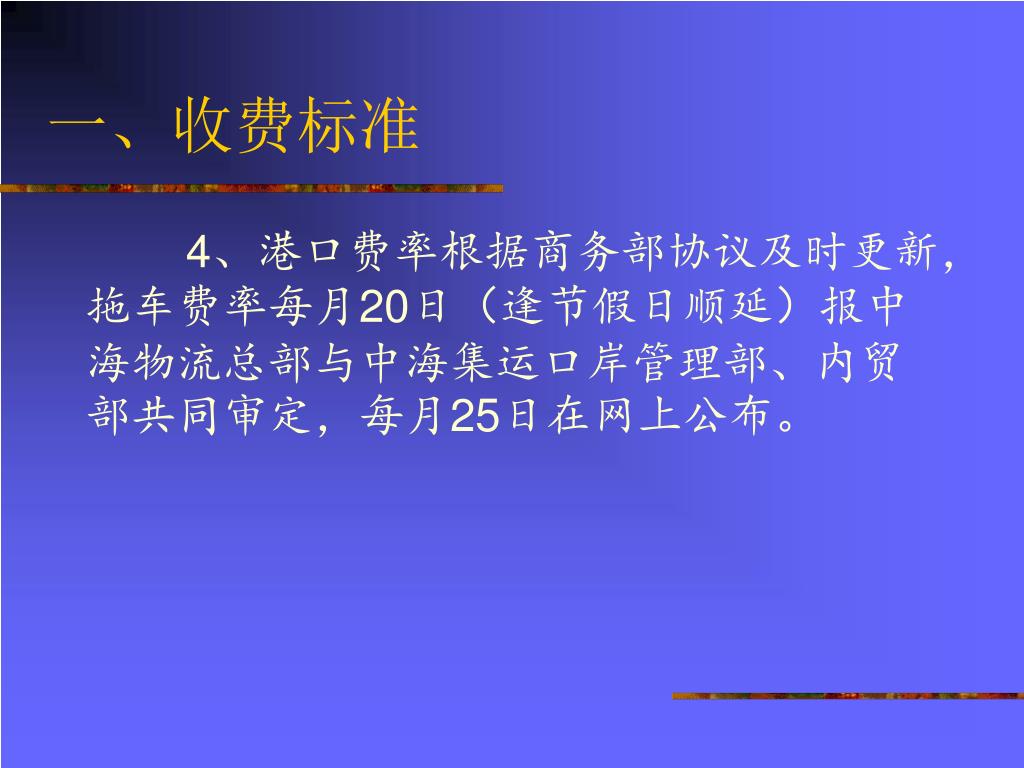 一、收费标准

4、港口费率根据商务部协议及时更新，拖车费率每月20日（逢节假日顺延）报中海物流总部与中海集运口岸管理部、内贸部共同审定，每月25日在网上公布。